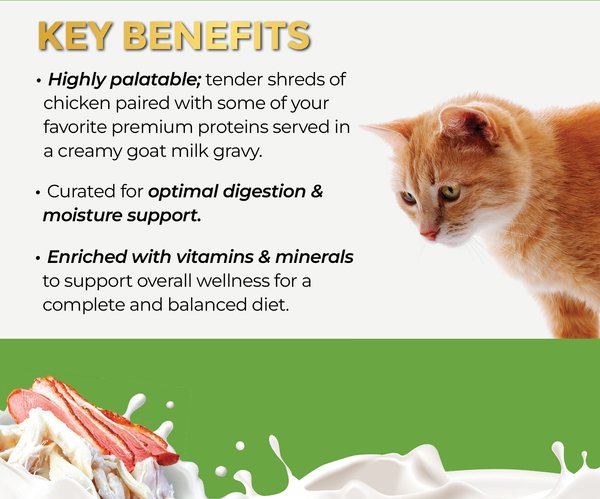 KEY BENEFITS

• Highly palatable; tender shreds of chicken paired with some of your favorite premium proteins served in a creamy goat milk gravy.

• Curated for optimal digestion & moisture support.

• Enriched with vitamins & minerals to support overall wellness for a complete and balanced diet.